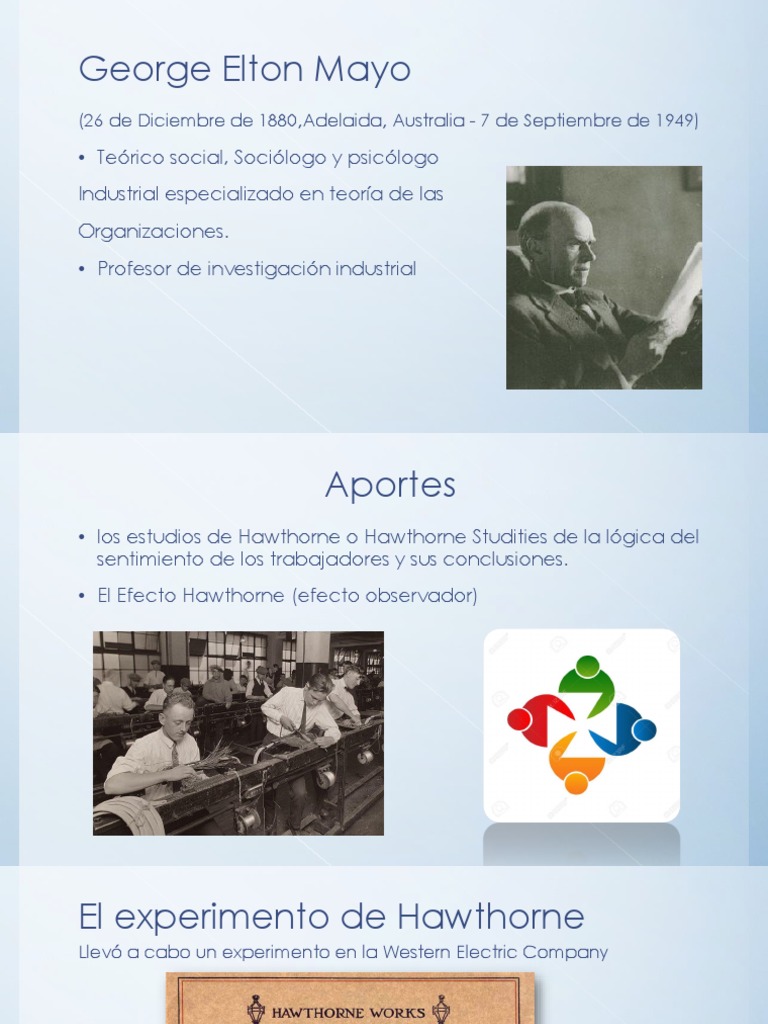 George Elton Mayo

(26 de Diciembre de 1880,Adelaida, Australia - 7 de Septiembre de 1949)

• Teórico social, Sociólogo y psicólogo Industrial especializado en teoría de las Organizaciones.

• Profesor de investigación industrial

Aportes

• los estudios de Hawthorne o Hawthorne Studities de la lógica del sentimiento de los trabajadores y sus conclusiones.

• El Efecto Hawthorne (efecto observador)

El experimento de Hawthorne

Llevó a cabo un experimento en la Western Electric Company

HAWTHORNE WORKS